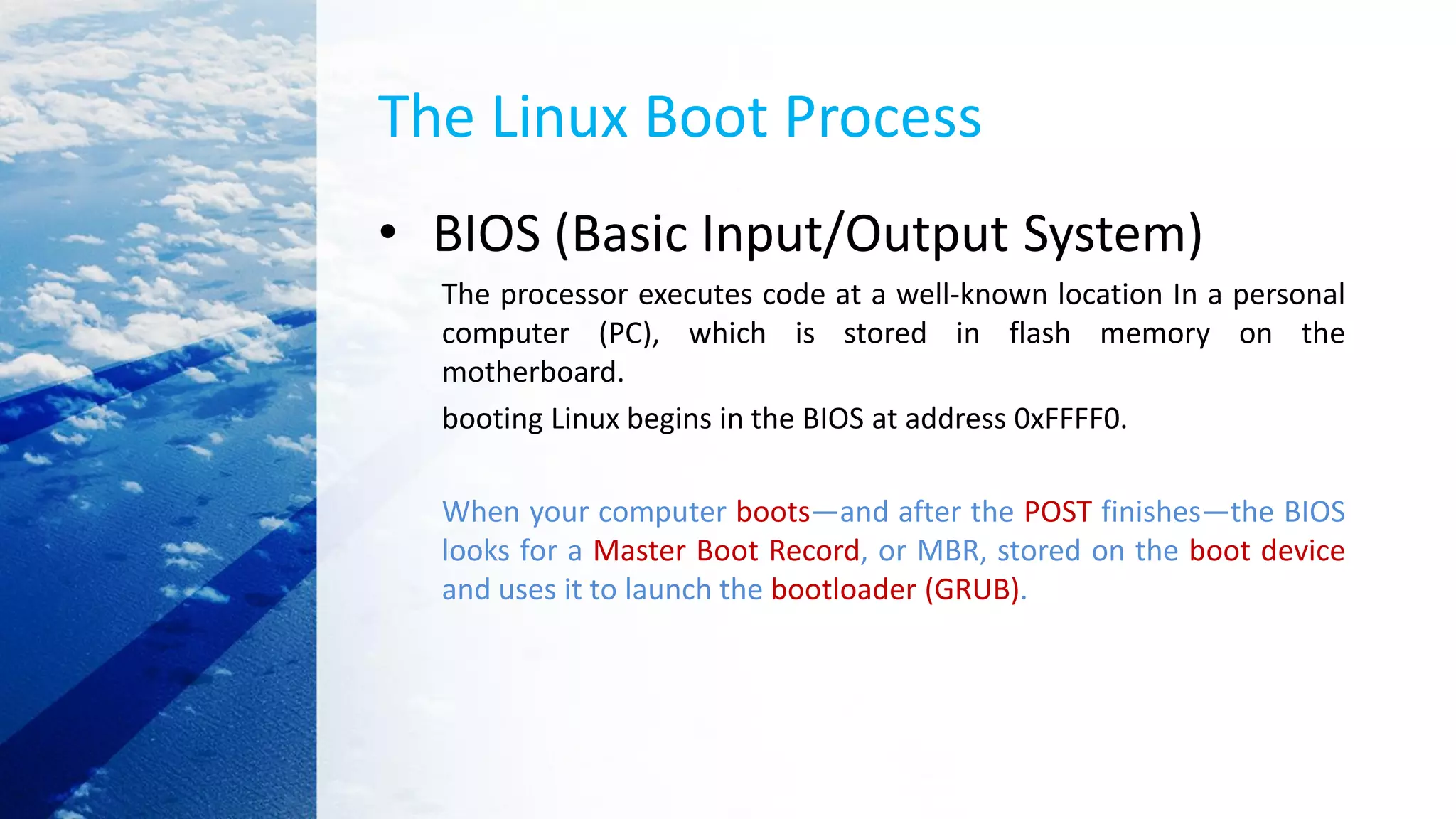 The Linux Boot Process

• BIOS (Basic Input/Output System)

The processor executes code at a well-known location In a personal computer (PC), which is stored in flash memory on the motherboard.

booting Linux begins in the BIOS at address 0xFFFF0.

When your computer boots—and after the POST finishes—the BIOS looks for a Master Boot Record, or MBR, stored on the boot device and uses it to launch the bootloader (GRUB).